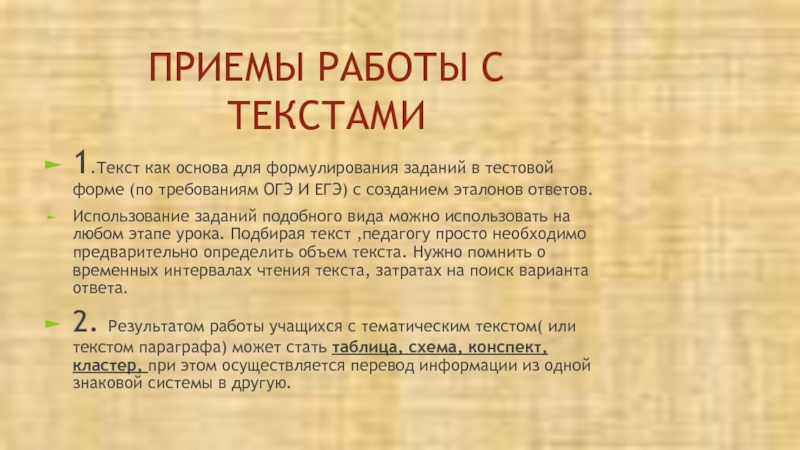 ПРИЕМЫ РАБОТЫ С ТЕКСТАМИ

1.Текст как основа для формулирования заданий в тестовой форме (по требованиям ОГЭ И ЕГЭ) с созданием эталонов ответов.

Использование заданий подобного вида можно использовать на любом этапе урока. Подбирая текст ,педагогу просто необходимо предварительно определить объем текста. Нужно помнить о временных интервалах чтения текста, затратах на поиск варианта ответа.

2. Результатом работы учащихся с тематическим текстом( или текстом параграфа) может стать таблица, схема, конспект, кластер, при этом осуществляется перевод информации из одной знаковой системы в другую.